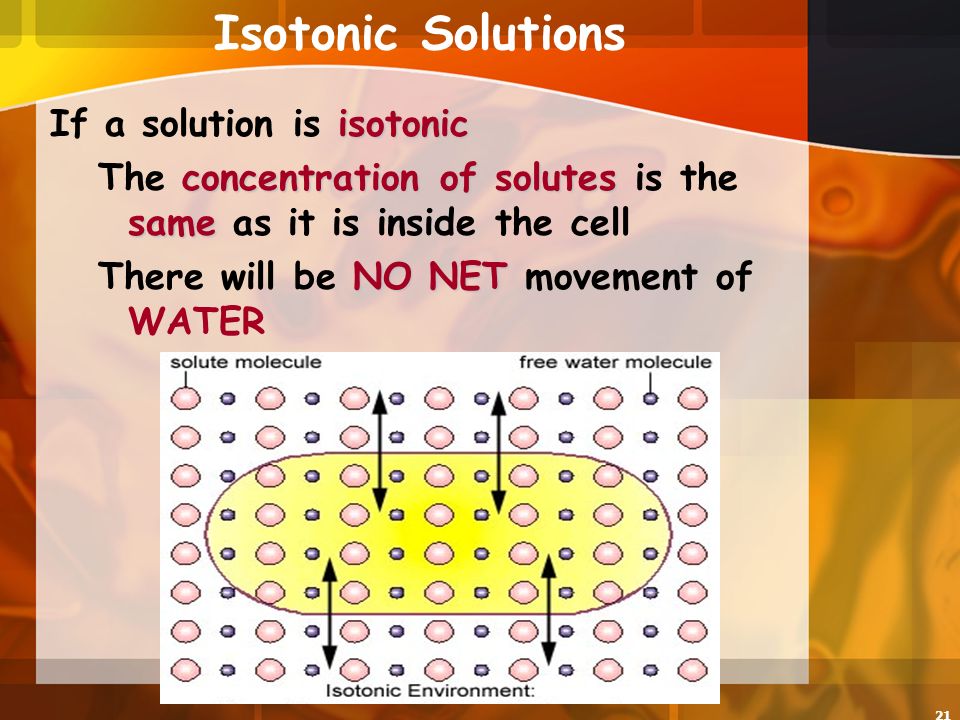 Isotonic Solutions

If a solution is isotonic

The concentration of solutes is the same as it is inside the cell

There will be NO NET movement of WATER

solute molecule

free water molecule

Isotonic Environment:

21